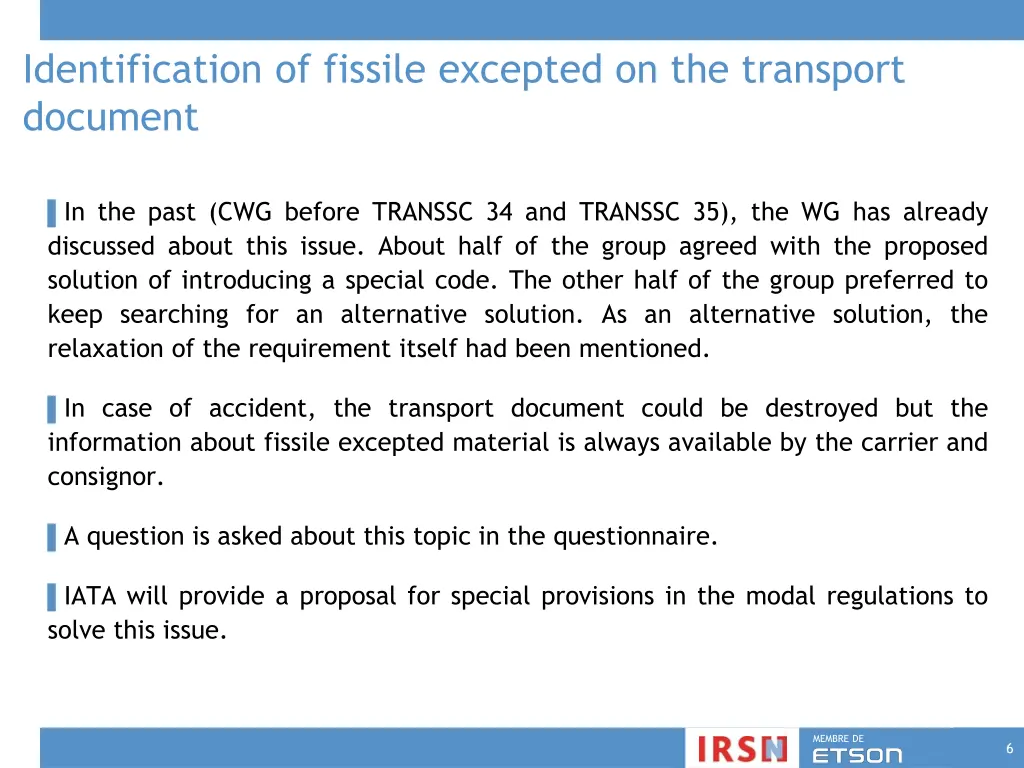 Identification of fissile excepted on the transport document

In the past (CWG before TRANSSC 34 and TRANSSC 35), the WG has already discussed about this issue. About half of the group agreed with the proposed solution of introducing a special code. The other half of the group preferred to keep searching for an alternative solution. As an alternative solution, the relaxation of the requirement itself had been mentioned.

In case of accident, the transport document could be destroyed but the information about fissile excepted material is always available by the carrier and consignor.

A question is asked about this topic in the questionnaire.

IATA will provide a proposal for special provisions in the modal regulations to solve this issue.

IRSN MEMBRE DE ETSON

6